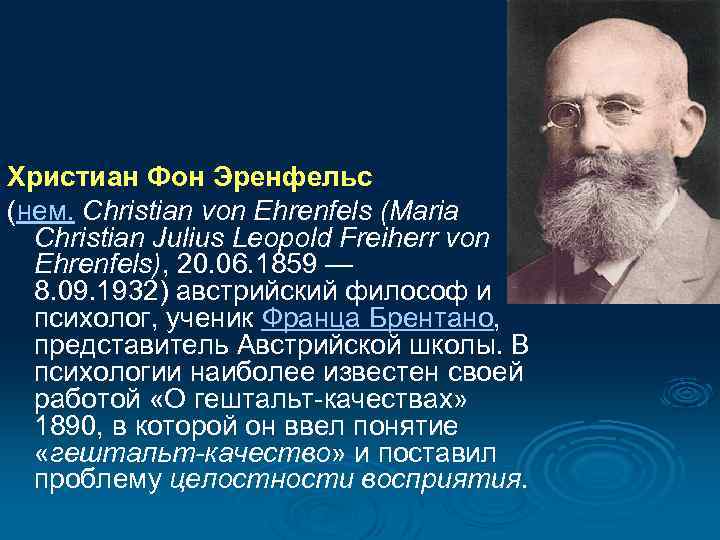 Христиан Фон Эренфельс

(нем. Christian von Ehrenfels (Maria Christian Julius Leopold Freiherr von Ehrenfels), 20.06.1859 — 8.09.1932) австрийский философ и психолог, ученик Франца Брентано, представитель Австрийской школы. В психологии наиболее известен своей работой «О гештальт-качествах» 1890, в которой он ввел понятие «гештальт-качество» и поставил проблему целостности восприятия.